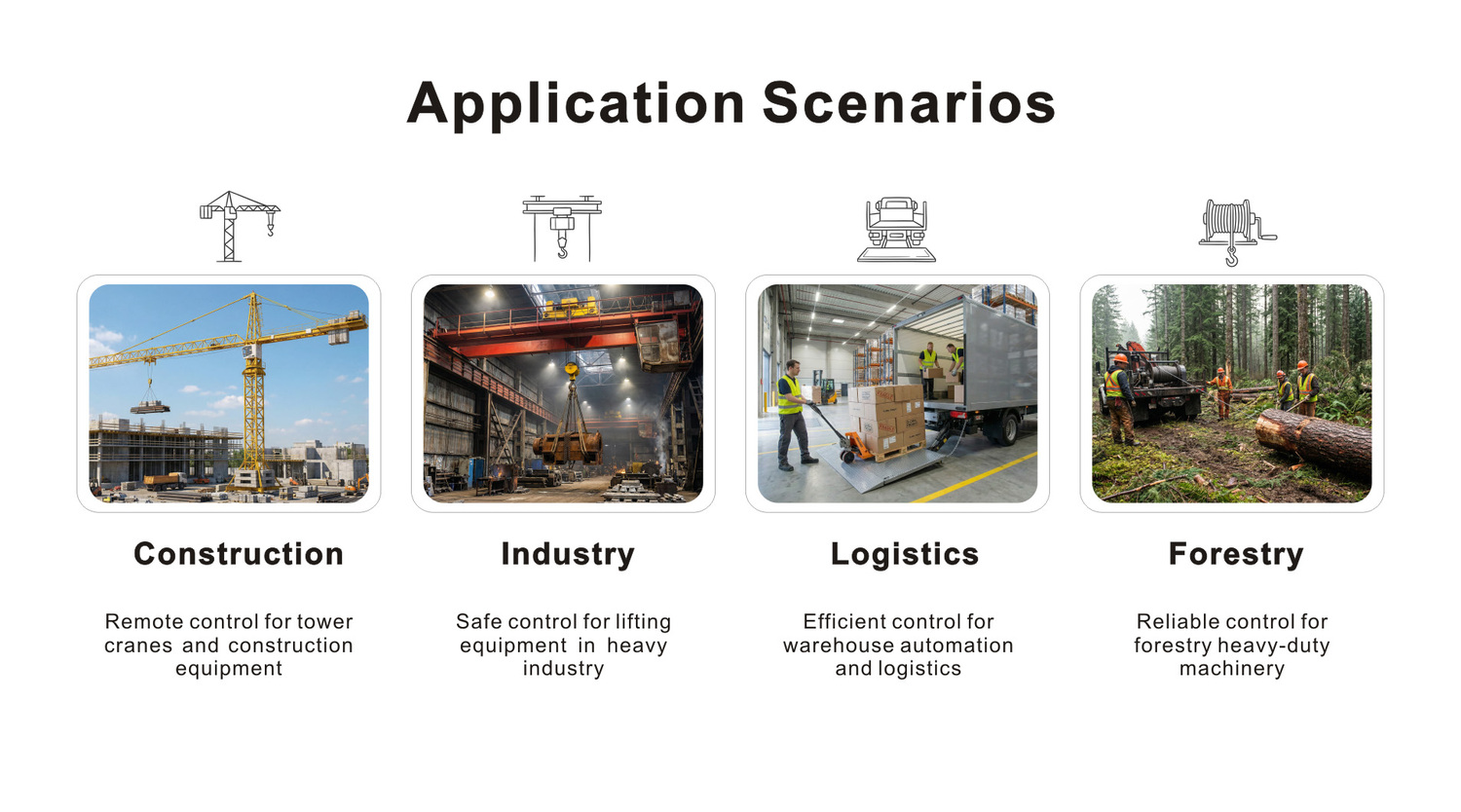 Application Scenarios

Construction

Remote control for tower cranes and construction equipment

Industry

Safe control for lifting equipment in heavy industry

Logistics

Efficient control for warehouse automation and logistics

Forestry

Reliable control for forestry heavy-duty machinery